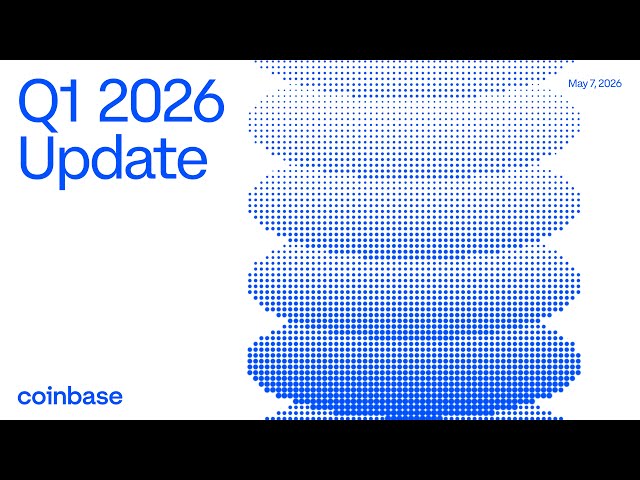 Q1 2026
Update

May 7, 2026

coinbase